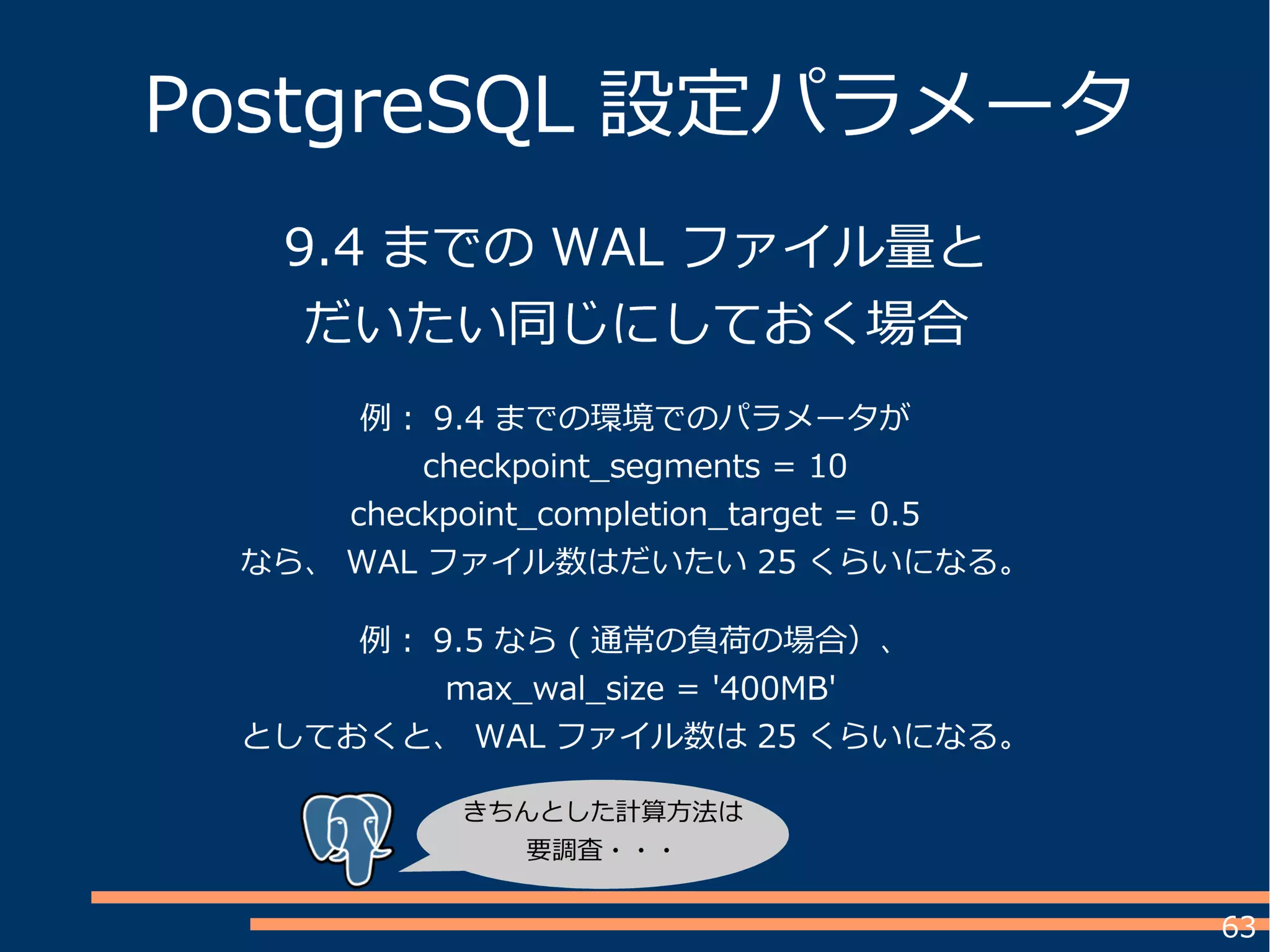 PostgreSQL 設定パラメータ

9.4 までの WAL ファイル量と
だいたい同じにしておく場合

例： 9.4 までの環境でのパラメータが
checkpoint_segments = 10
checkpoint_completion_target = 0.5
なら、 WAL ファイル数はだいたい 25 くらいになる。

例： 9.5 なら ( 通常の負荷の場合）、
max_wal_size = '400MB'
としておくと、 WAL ファイル数は 25 くらいになる。

きちんとした計算方法は
要調査・・・

63